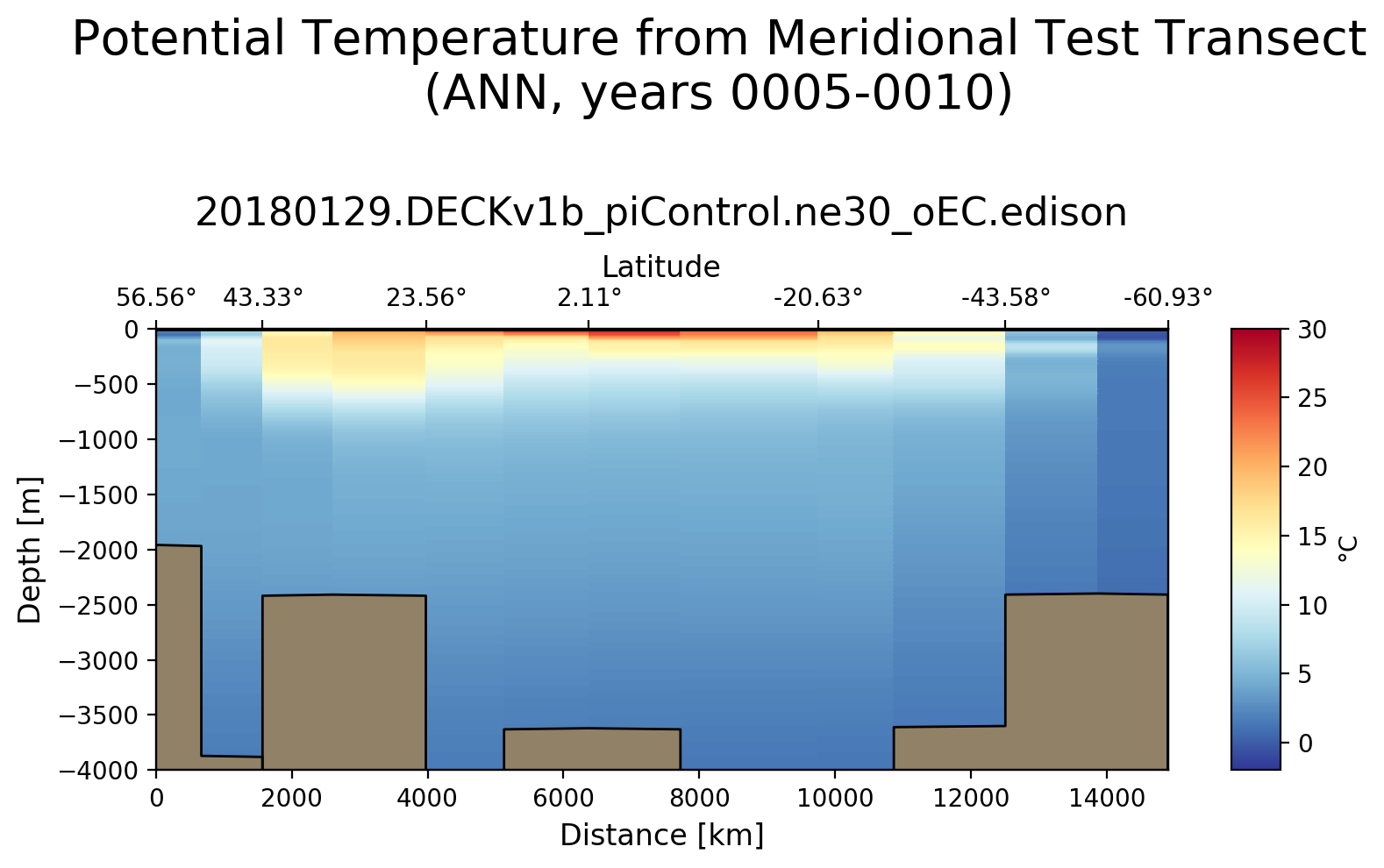 Potential Temperature from Meridional Test Transect
(ANN, years 0005-0010)

20180129.DECKv1b_piControl.ne30_oEC.edison

Latitude

56.56° 43.33° 23.56° 2.11° -20.63° -43.58° -60.93°

0
−500
−1000
−1500
−2000
−2500
−3000
−3500
−4000

Depth [m]

0 2000 4000 6000 8000 10000 12000 14000

Distance [km]

30
25
20
15
10
5
0

°C